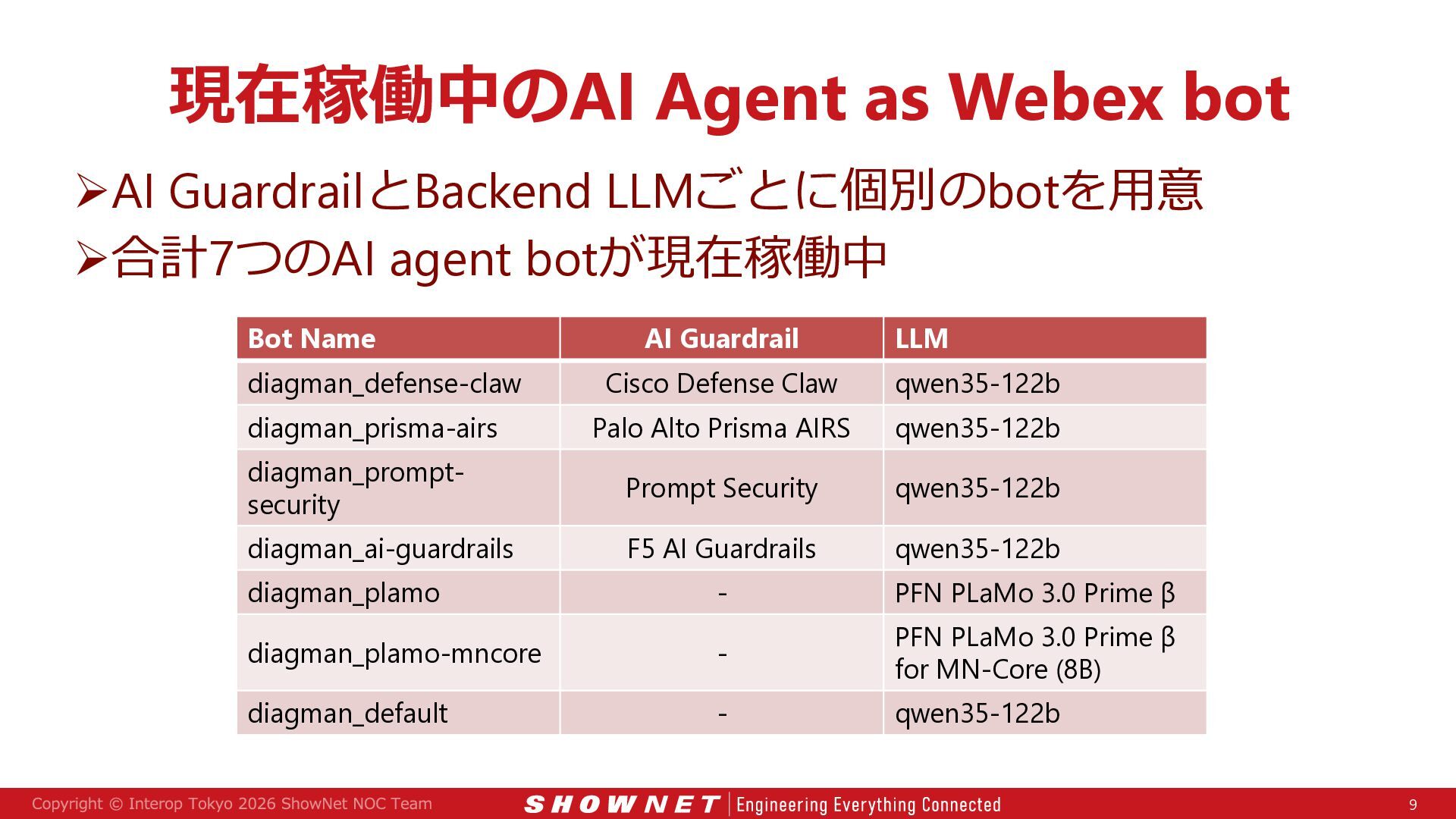 現在稼働中のAI Agent as Webex bot

➢AI GuardrailとBackend LLMごとに個別のbotを用意
➢合計7つのAI agent botが現在稼働中

| Bot Name | AI Guardrail | LLM |
|---|---|---|
| diagman_defense-claw | Cisco Defense Claw | qwen35-122b |
| diagman_prisma-airs | Palo Alto Prisma AIRS | qwen35-122b |
| diagman_prompt-security | Prompt Security | qwen35-122b |
| diagman_ai-guardrails | F5 AI Guardrails | qwen35-122b |
| diagman_plamo | - | PFN PLaMo 3.0 Prime β |
| diagman_plamo-mncore | - | PFN PLaMo 3.0 Prime β for MN-Core (8B) |
| diagman_default | - | qwen35-122b |

Copyright © Interop Tokyo 2026 ShowNet NOC Team SHOWNET Engineering Everything Connected 9